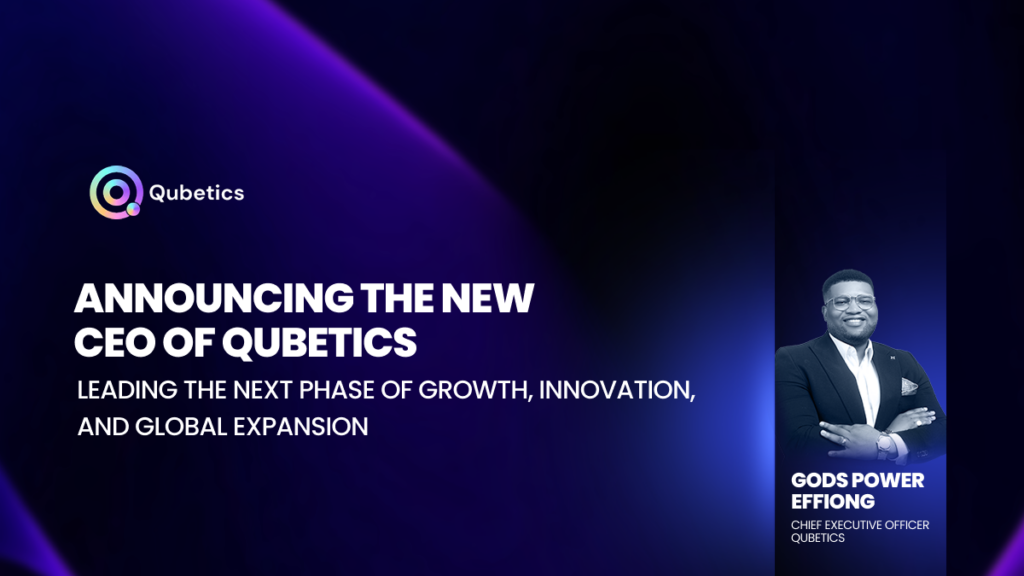 Qubetics

ANNOUNCING THE NEW CEO OF QUBETICS

LEADING THE NEXT PHASE OF GROWTH, INNOVATION, AND GLOBAL EXPANSION

GODS POWER EFFIONG

CHIEF EXECUTIVE OFFICER QUBETICS